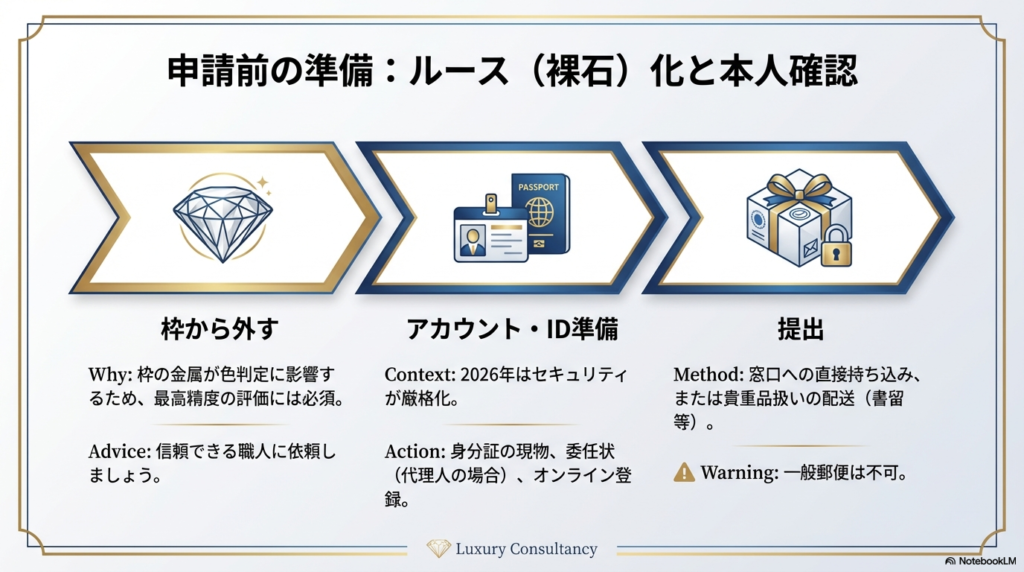 申請前の準備：ルース（裸石）化と本人確認

PASSPORT

枠から外す

Why: 枠の金属が色判定に影響するため、最高精度の評価には必須。

Advice: 信頼できる職人に依頼しましょう。

アカウント・ID準備

Context: 2026年はセキュリティが厳格化。

Action: 身分証の現物、委任状（代理人の場合）、オンライン登録。

提出

Method: 窓口への直接持ち込み、または貴重品扱いの配送（書留等）。

Warning: 一般郵便は不可。

Luxury Consultancy

NotebookLM